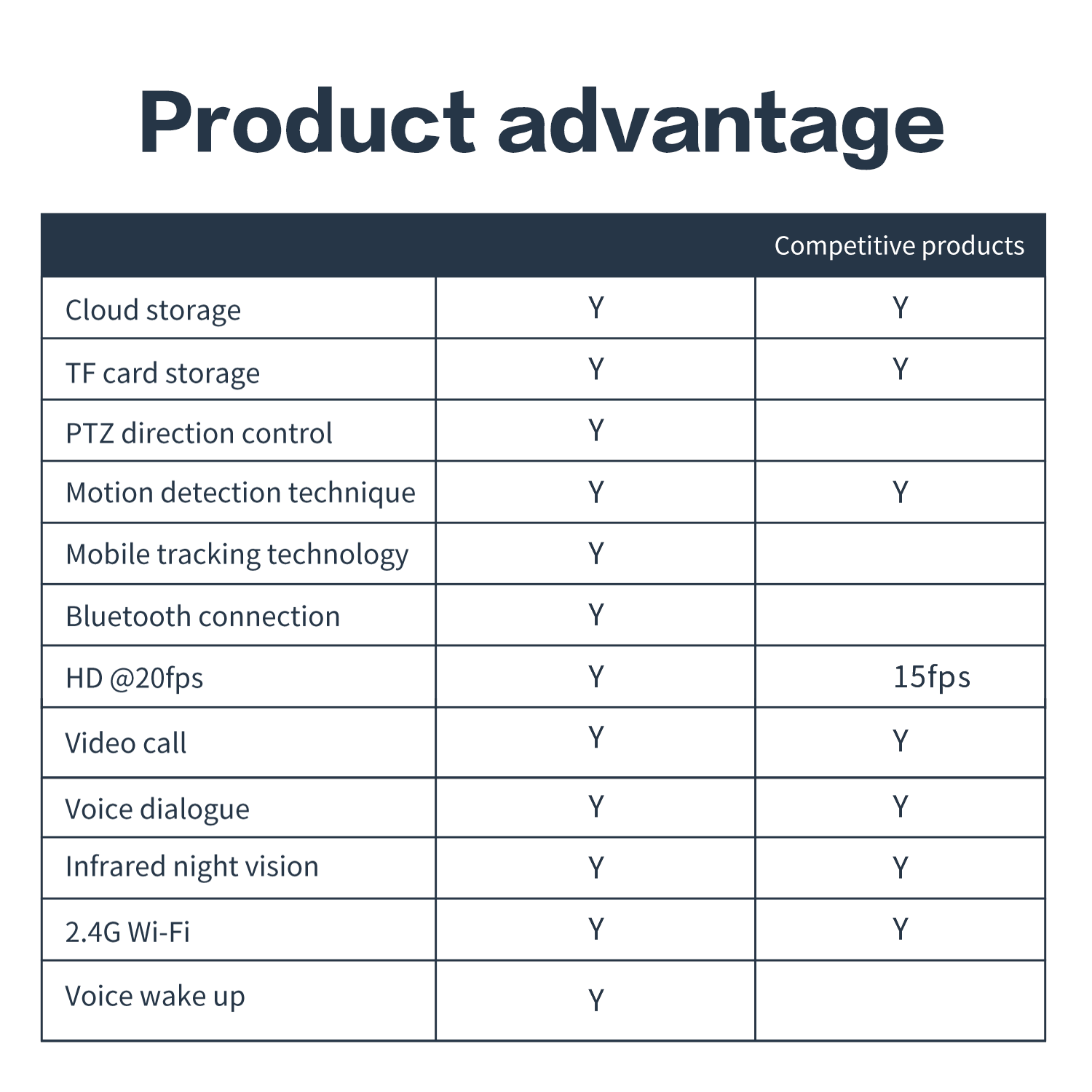 Product advantage

| | | Competitive products |
|---|---|---|
| Cloud storage | Y | Y |
| TF card storage | Y | Y |
| PTZ direction control | Y | |
| Motion detection technique | Y | Y |
| Mobile tracking technology | Y | |
| Bluetooth connection | Y | |
| HD @20fps | Y | 15fps |
| Video call | Y | Y |
| Voice dialogue | Y | Y |
| Infrared night vision | Y | Y |
| 2.4G Wi-Fi | Y | Y |
| Voice wake up | Y | |